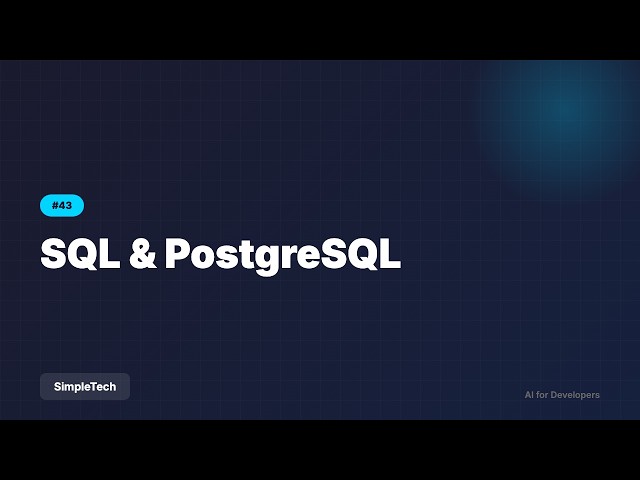 #43

SQL & PostgreSQL

SimpleTech

AI for Developers